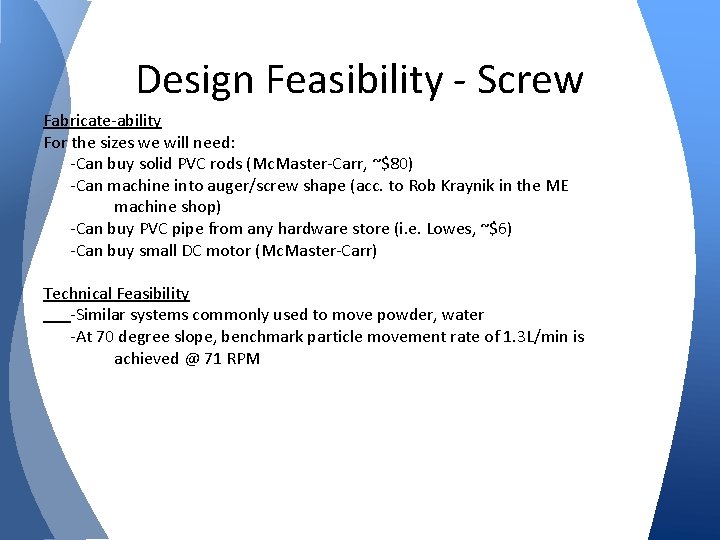 Design Feasibility - Screw

Fabricate-ability
For the sizes we will need:
-Can buy solid PVC rods (McMaster-Carr, ~$80)
-Can machine into auger/screw shape (acc. to Rob Kraynik in the ME machine shop)
-Can buy PVC pipe from any hardware store (i.e. Lowes, ~$6)
-Can buy small DC motor (McMaster-Carr)

Technical Feasibility
-Similar systems commonly used to move powder, water
-At 70 degree slope, benchmark particle movement rate of 1.3L/min is achieved @ 71 RPM